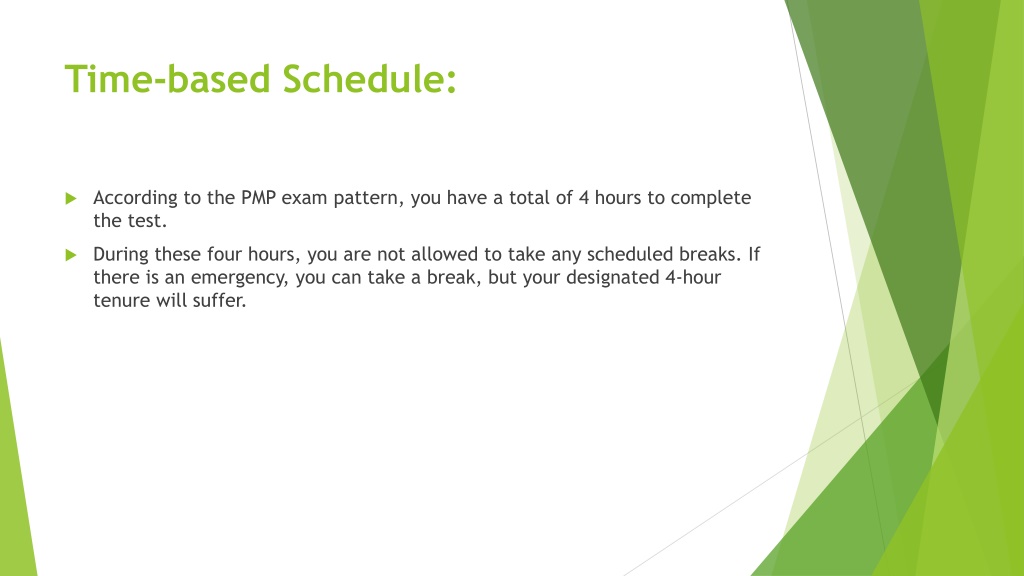 Time-based Schedule:

According to the PMP exam pattern, you have a total of 4 hours to complete the test.

During these four hours, you are not allowed to take any scheduled breaks. If there is an emergency, you can take a break, but your designated 4-hour tenure will suffer.